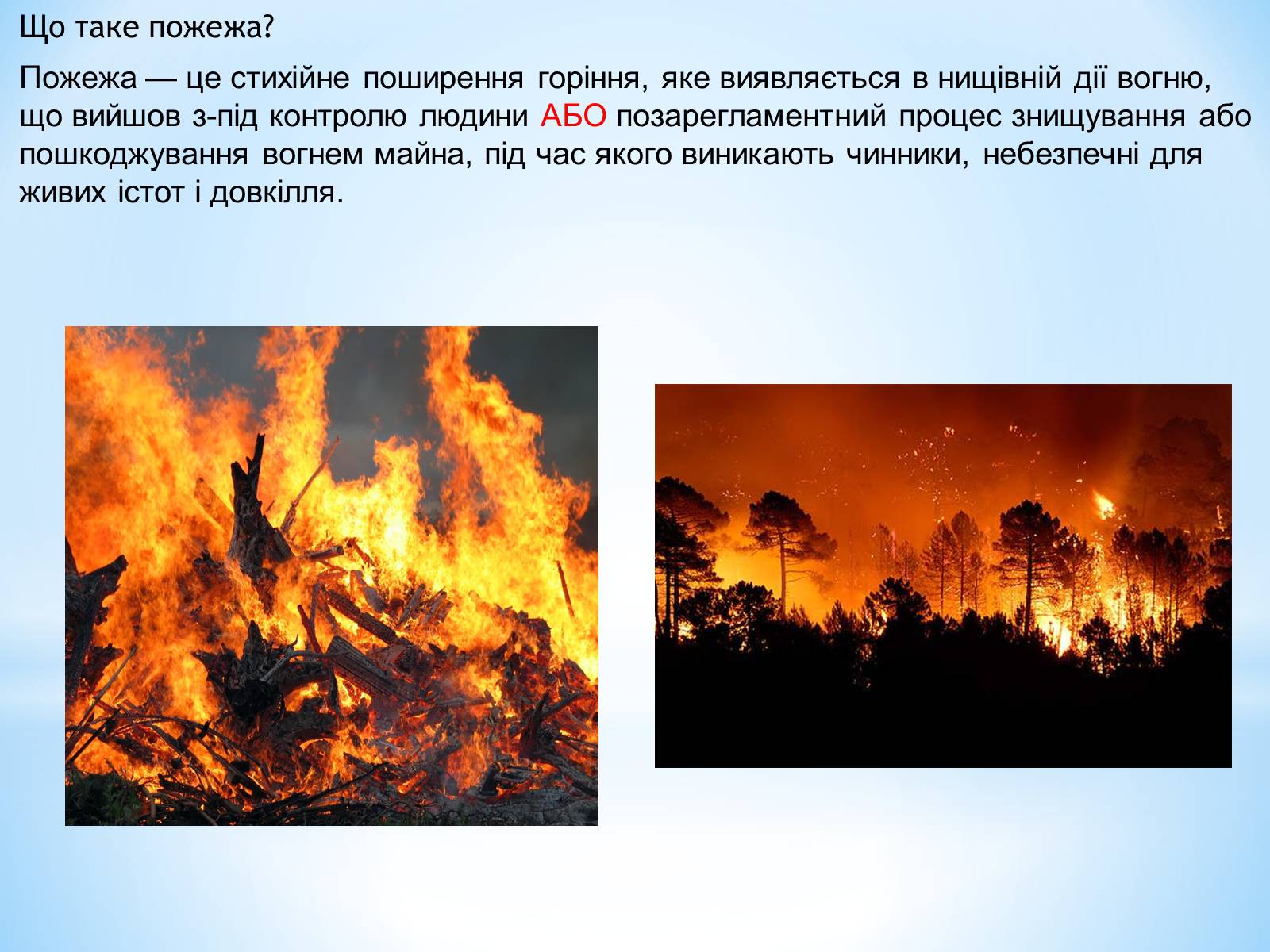 Що таке пожежа?

Пожежа — це стихійне поширення горіння, яке виявляється в нищівній дії вогню, що вийшов з-під контролю людини АБО позарегламентний процес знищування або пошкоджування вогнем майна, під час якого виникають чинники, небезпечні для живих істот і довкілля.